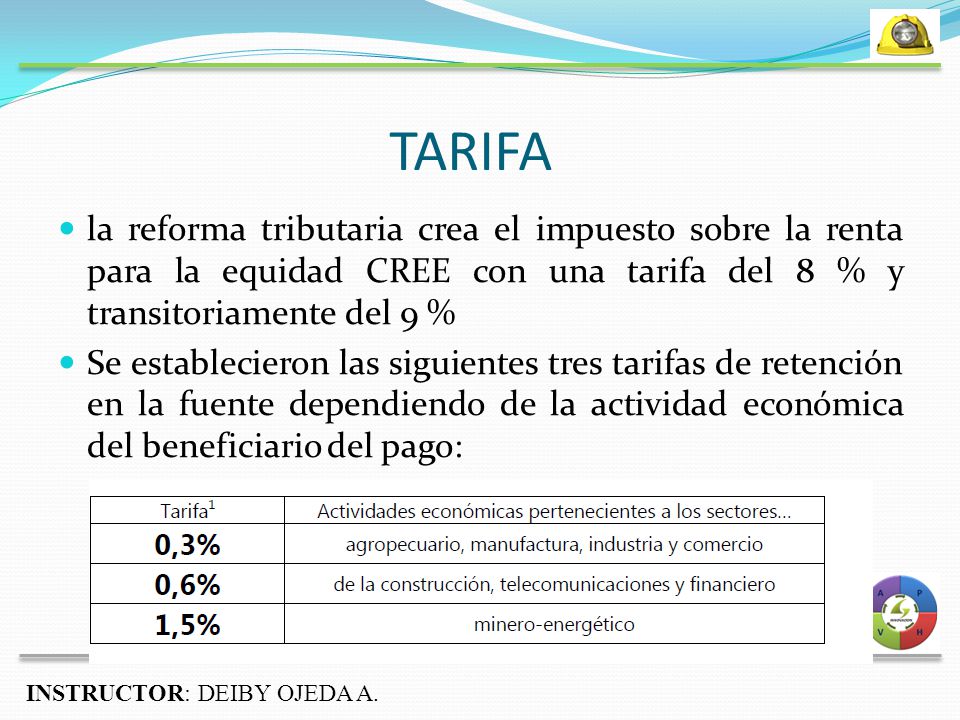 TARIFA

la reforma tributaria crea el impuesto sobre la renta para la equidad CREE con una tarifa del 8 % y transitoriamente del 9 %

Se establecieron las siguientes tres tarifas de retención en la fuente dependiendo de la actividad económica del beneficiario del pago:

| Tarifa$^1$ | Actividades económicas pertenecientes a los sectores... |
|---|---|
| 0,3% | agropecuario, manufactura, industria y comercio |
| 0,6% | de la construcción, telecomunicaciones y financiero |
| 1,5% | minero-energético |

A P V H

INSTRUCTOR: DEIBY OJEDA A.